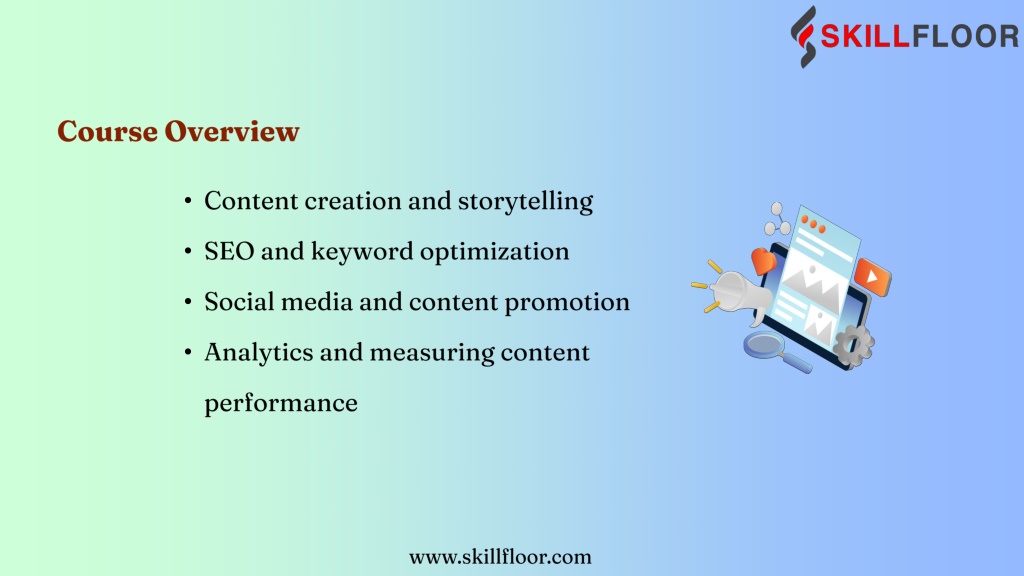 SKILLFLOOR

Course Overview

• Content creation and storytelling
• SEO and keyword optimization
• Social media and content promotion
• Analytics and measuring content performance

www.skillfloor.com